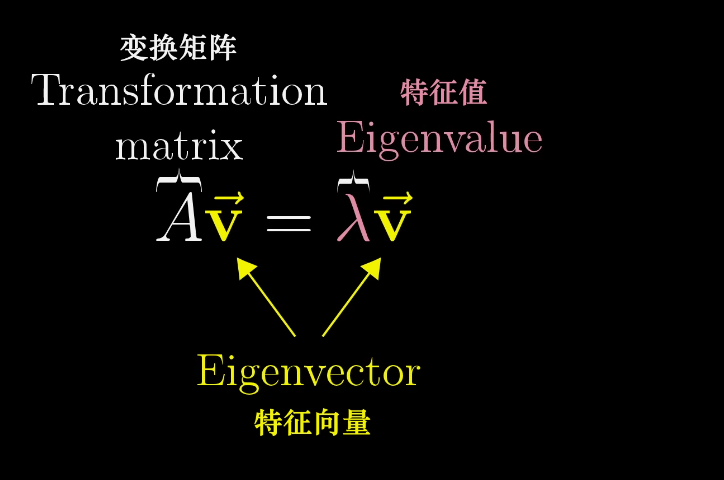 变换矩阵
Transformation matrix

特征值
Eigenvalue

$A\vec{\mathbf{v}} = \lambda\vec{\mathbf{v}}$

Eigenvector
特征向量